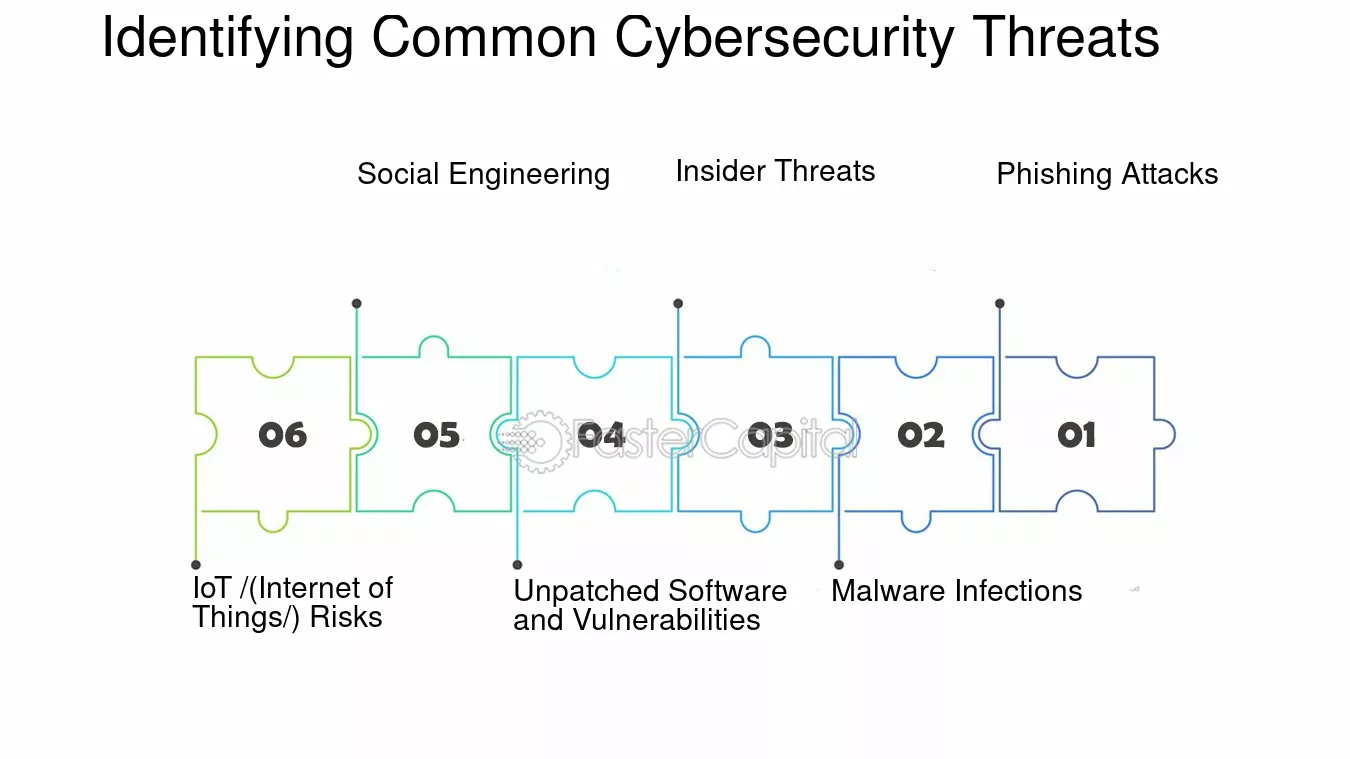 Identifying Common Cybersecurity Threats

Social Engineering

Insider Threats

Phishing Attacks

06

05

04

03

02

01

FasterCapital

IoT /(Internet of Things/) Risks

Unpatched Software and Vulnerabilities

Malware Infections